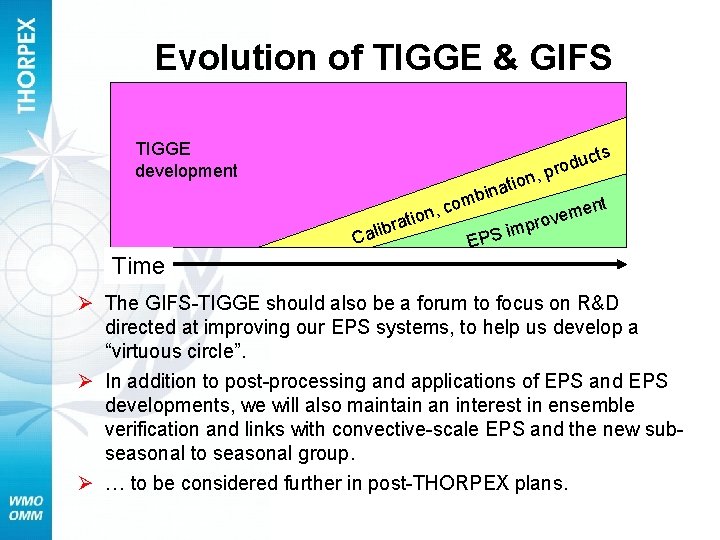 THORPEX

Evolution of TIGGE & GIFS

TIGGE development

Calibration, combination, products

EPS improvement

Time

➢ The GIFS-TIGGE should also be a forum to focus on R&D directed at improving our EPS systems, to help us develop a "virtuous circle".

➢ In addition to post-processing and applications of EPS and EPS developments, we will also maintain an interest in ensemble verification and links with convective-scale EPS and the new sub-seasonal to seasonal group.

➢ … to be considered further in post-THORPEX plans.

WMO
OMM